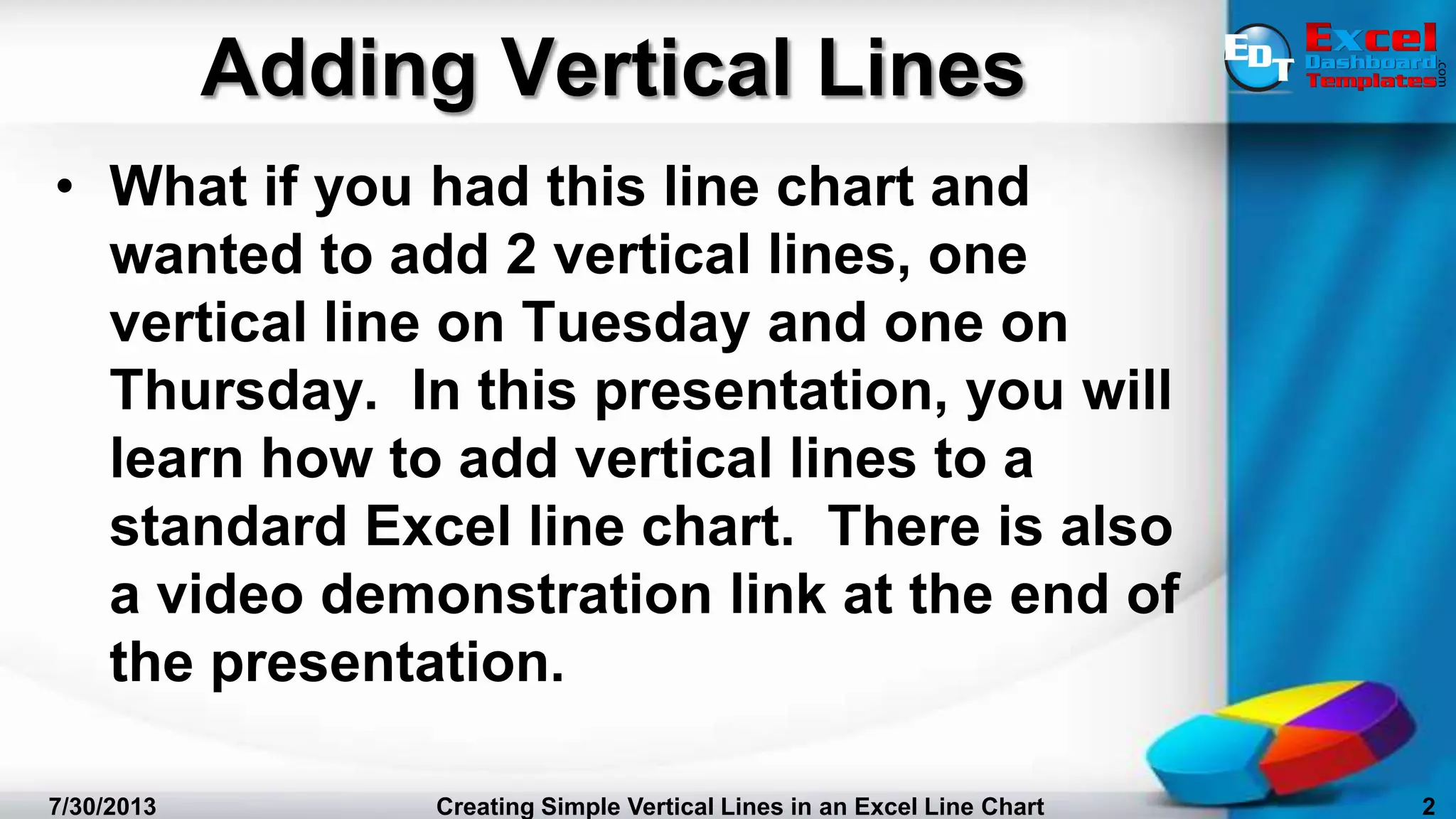 Adding Vertical Lines

EDT Excel Dashboard Templates .com

• What if you had this line chart and wanted to add 2 vertical lines, one vertical line on Tuesday and one on Thursday. In this presentation, you will learn how to add vertical lines to a standard Excel line chart. There is also a video demonstration link at the end of the presentation.

7/30/2013 Creating Simple Vertical Lines in an Excel Line Chart 2